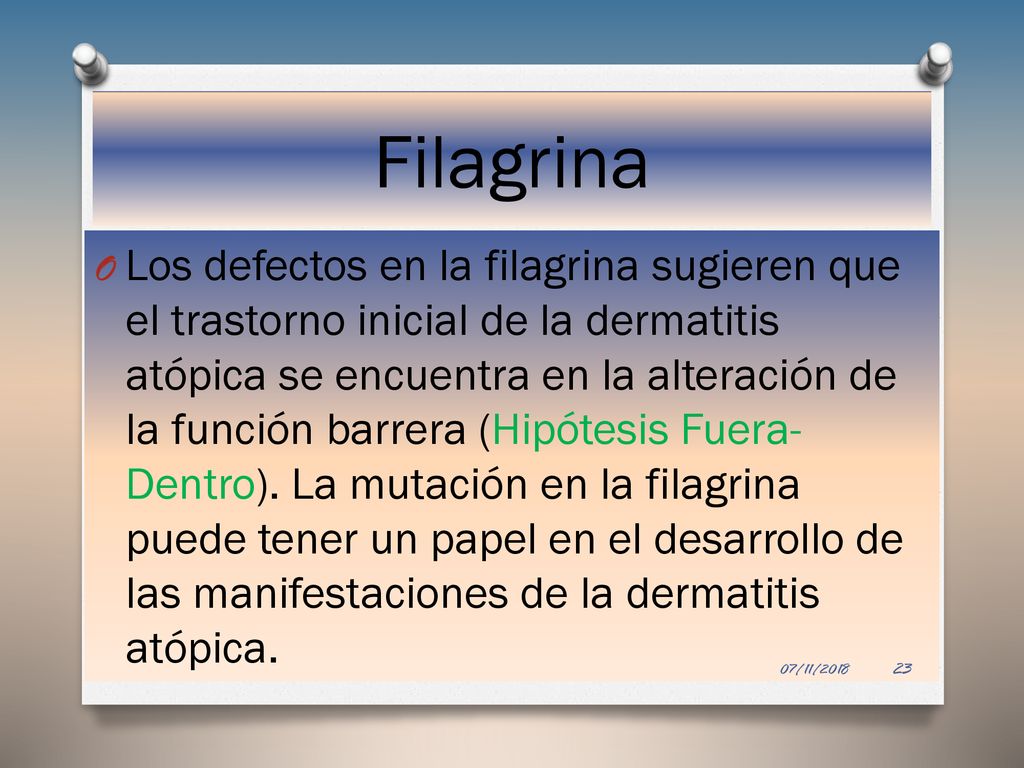 Filagrina

O Los defectos en la filagrina sugieren que el trastorno inicial de la dermatitis atópica se encuentra en la alteración de la función barrera (Hipótesis Fuera-Dentro). La mutación en la filagrina puede tener un papel en el desarrollo de las manifestaciones de la dermatitis atópica.

07/11/2018 23